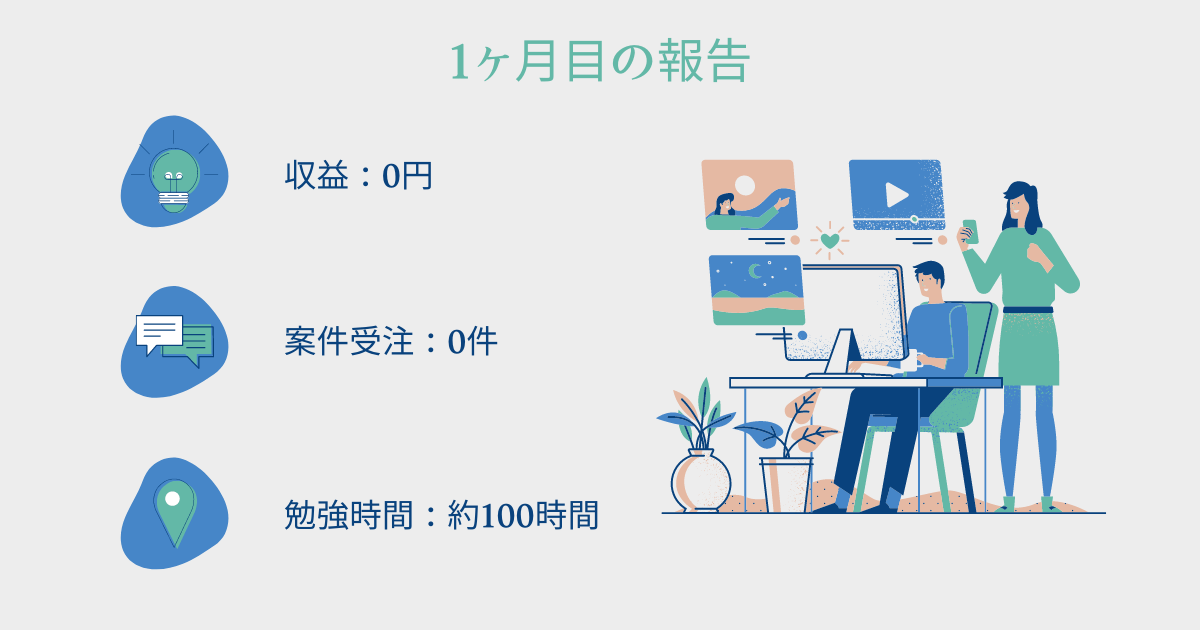 1ヶ月目の報告

収益：0円

案件受注：0件

勉強時間：約100時間